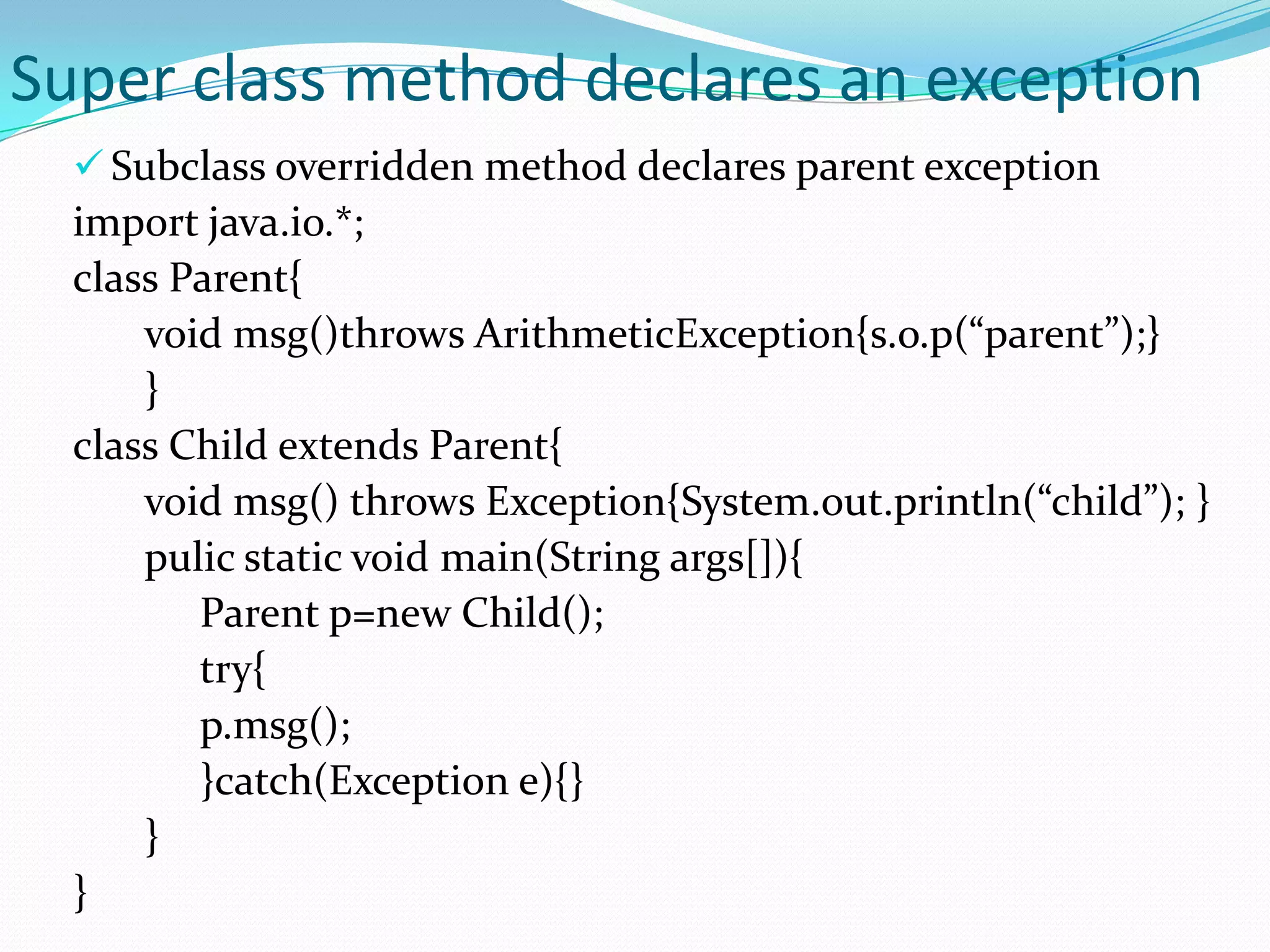 Super class method declares an exception

✓ Subclass overridden method declares parent exception

import java.io.*;
class Parent{
void msg()throws ArithmeticException{s.o.p(“parent”);}
}
class Child extends Parent{
void msg() throws Exception{System.out.println(“child”); }
pulic static void main(String args[]){
Parent p=new Child();
try{
p.msg();
}catch(Exception e){}
}
}